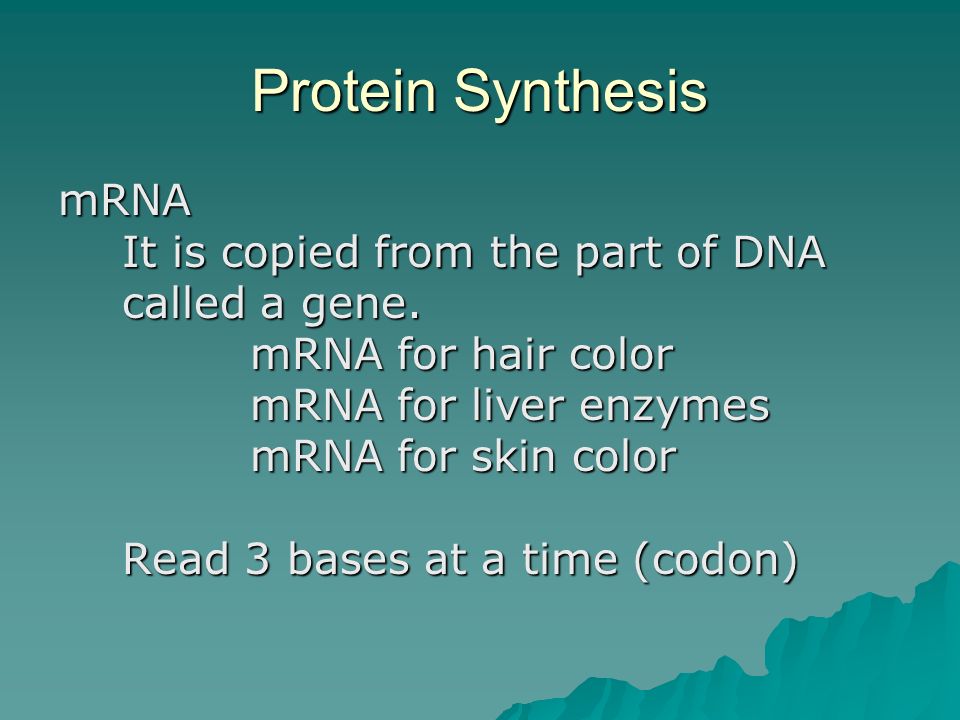 Protein Synthesis

mRNA

It is copied from the part of DNA called a gene.

mRNA for hair color

mRNA for liver enzymes

mRNA for skin color

Read 3 bases at a time (codon)